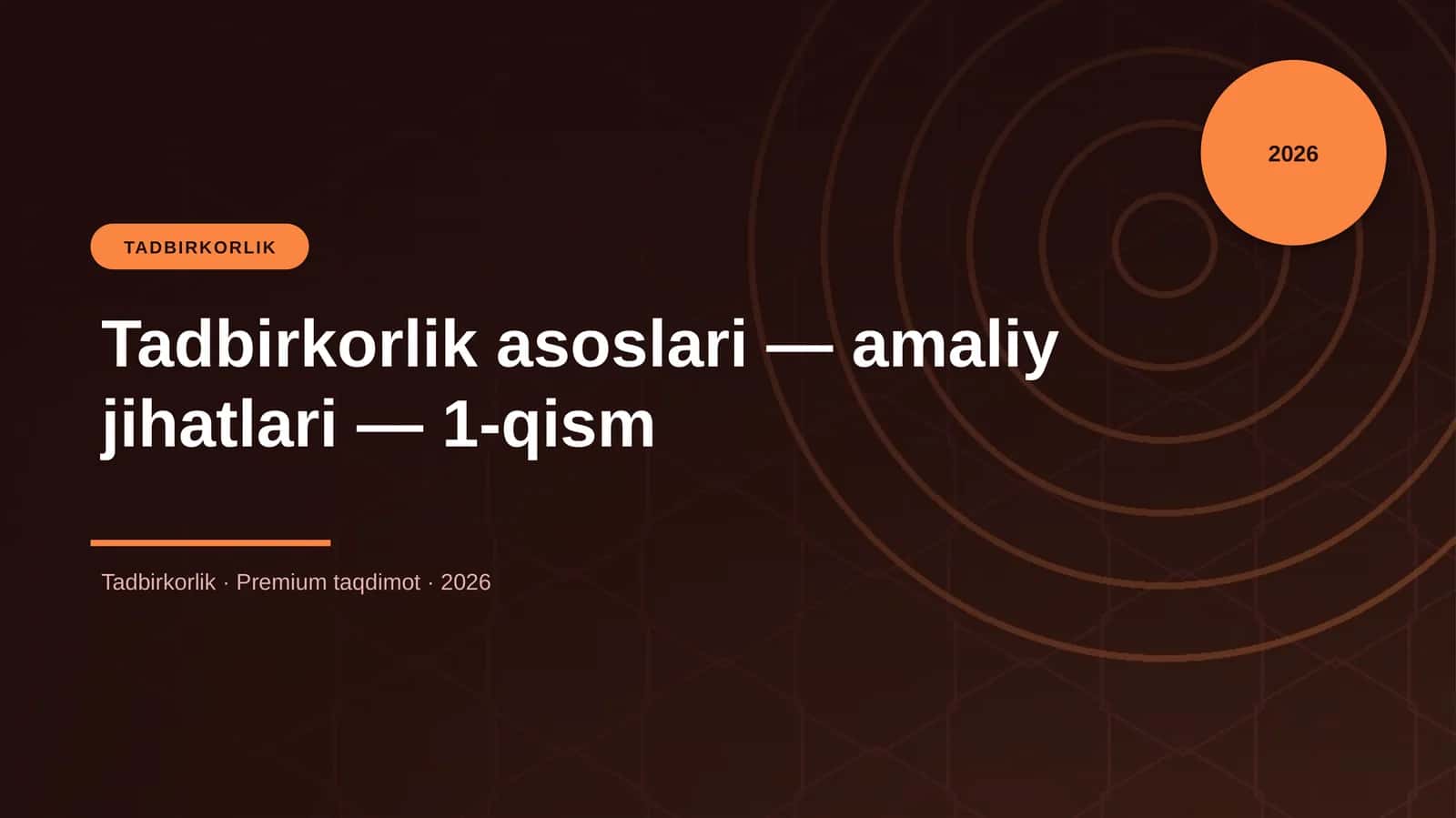 2026

TADBIRKORLIK

Tadbirkorlik asoslari — amaliy jihatlari — 1-qism

Tadbirkorlik · Premium taqdimot · 2026